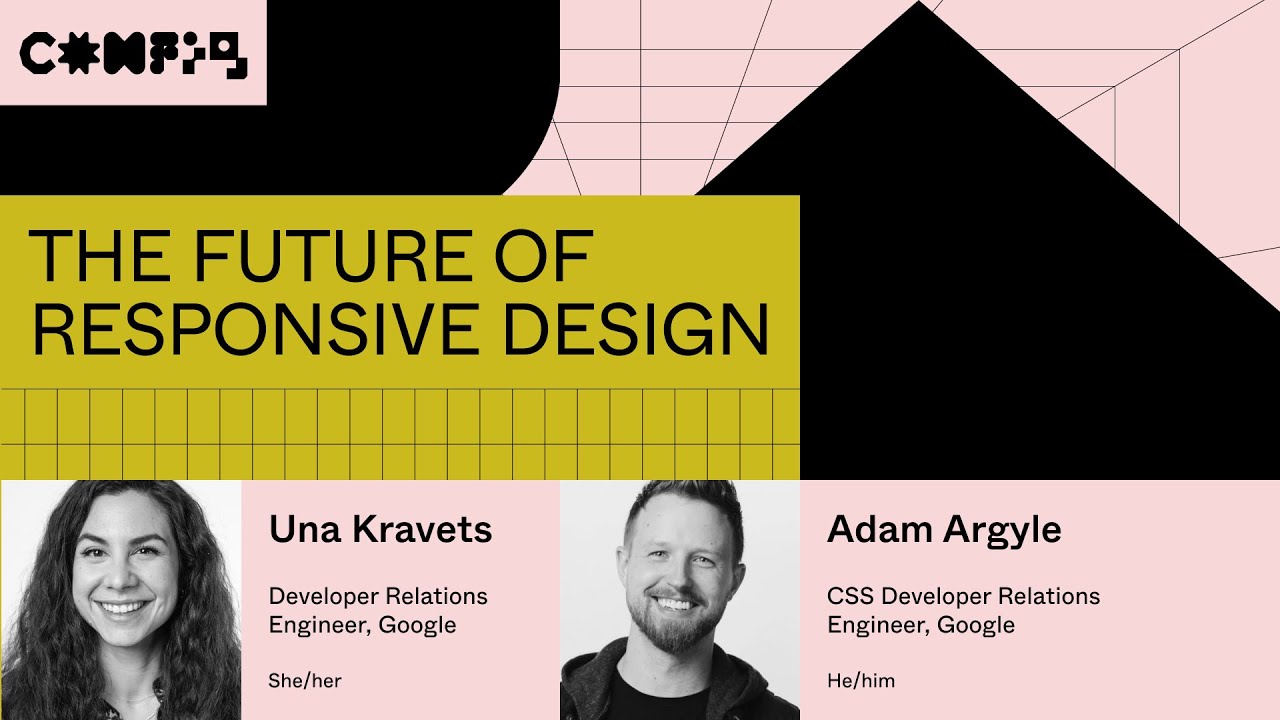 CONFIG

THE FUTURE OF RESPONSIVE DESIGN

Una Kravets

Developer Relations Engineer, Google

She/her

Adam Argyle

CSS Developer Relations Engineer, Google

He/him